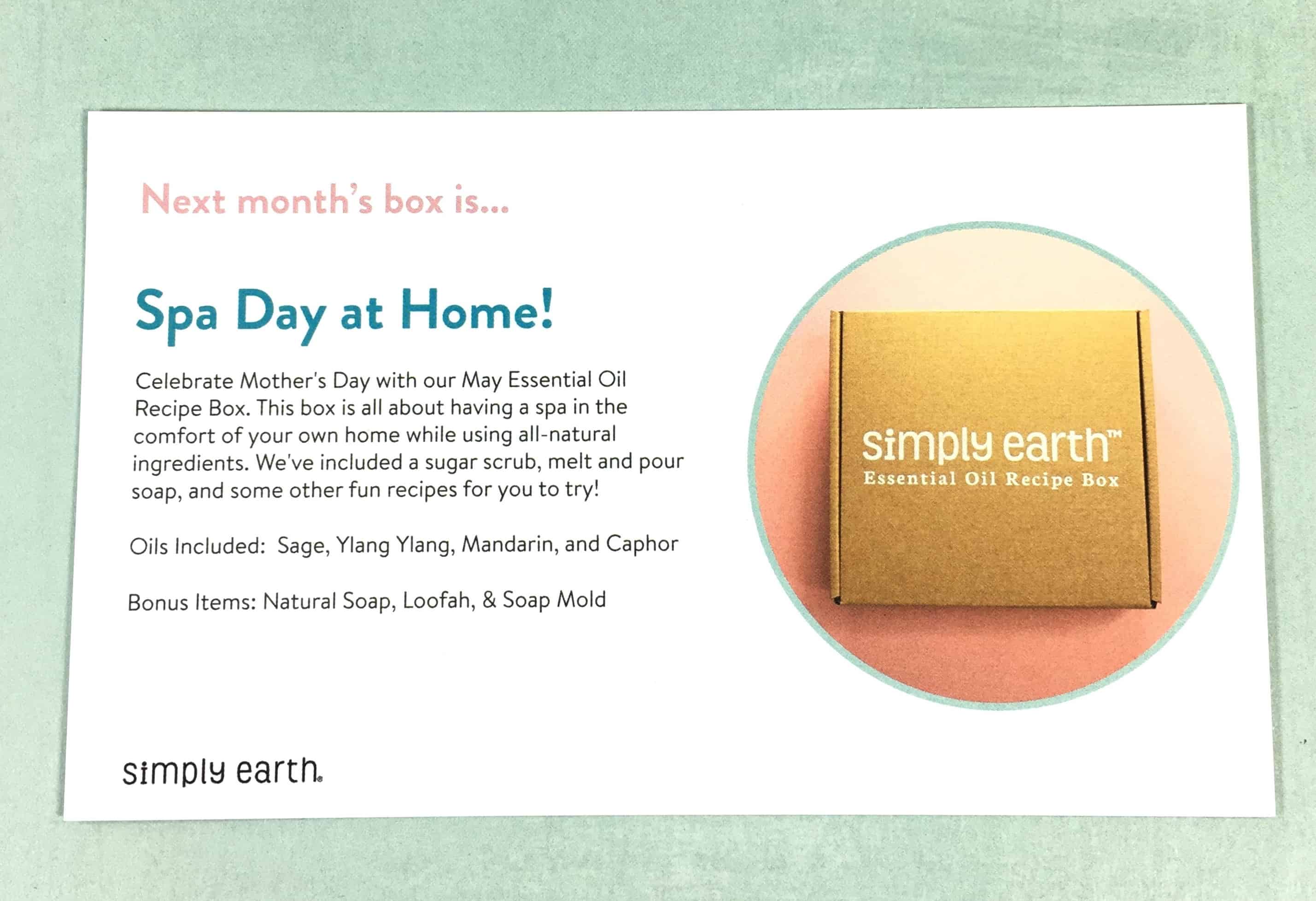 Next month's box is...

Spa Day at Home!

Celebrate Mother's Day with our May Essential Oil Recipe Box. This box is all about having a spa in the comfort of your own home while using all-natural ingredients. We've included a sugar scrub, melt and pour soap, and some other fun recipes for you to try!

Oils Included: Sage, Ylang Ylang, Mandarin, and Caphor

Bonus Items: Natural Soap, Loofah, & Soap Mold

simply earth™
Essential Oil Recipe Box

simply earth.